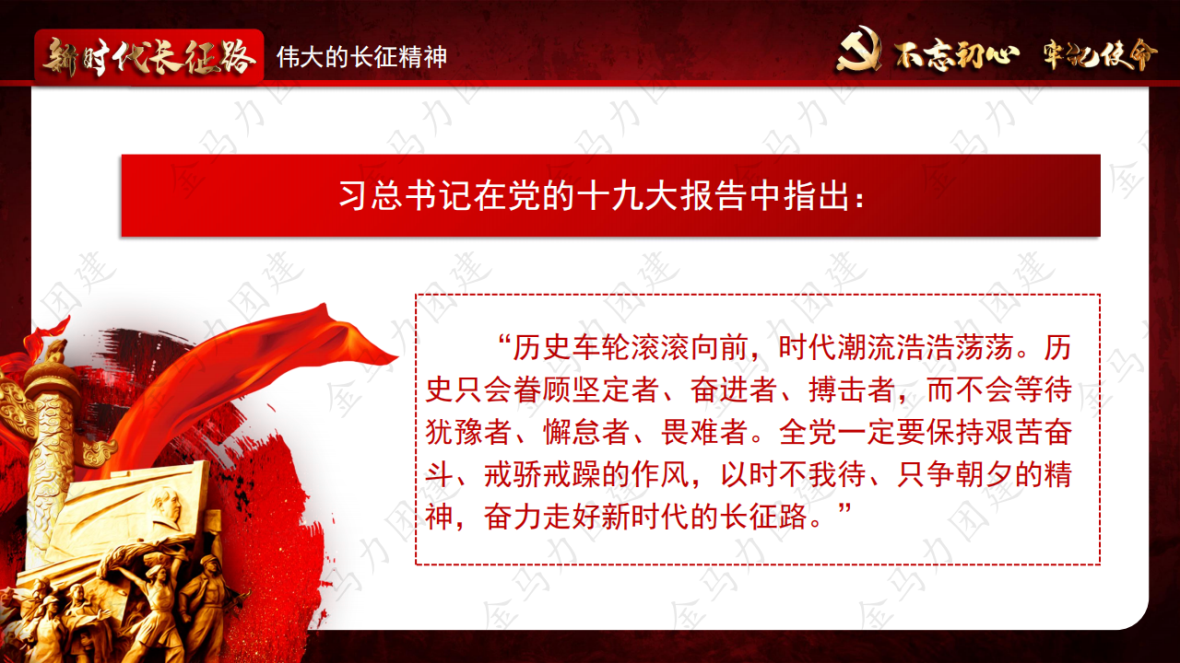 新时代长征路 伟大的长征精神

不忘初心 牢记使命

习总书记在党的十九大报告中指出：

“历史车轮滚滚向前，时代潮流浩浩荡荡。历史只会眷顾坚定者、奋进者、搏击者，而不会等待犹豫者、懈怠者、畏难者。全党一定要保持艰苦奋斗、戒骄戒躁的作风，以时不我待、只争朝夕的精神，奋力走好新时代的长征路。”

金马力团建